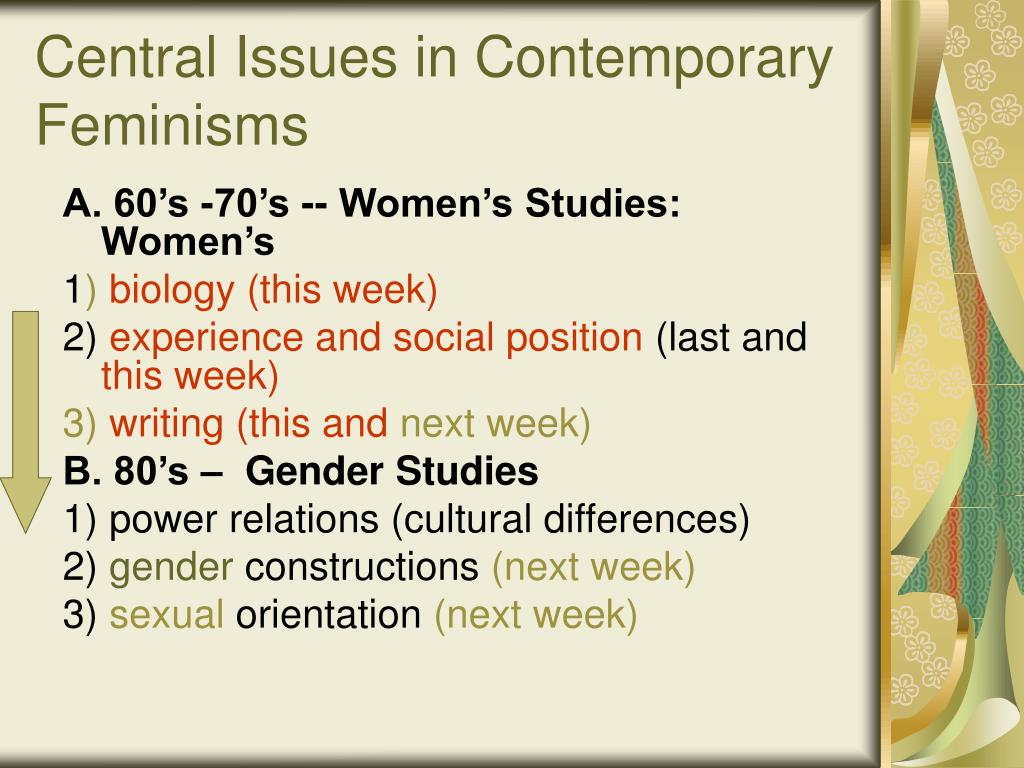 Central Issues in Contemporary Feminisms

A. 60’s -70’s -- Women’s Studies: Women’s

1) biology (this week)

2) experience and social position (last and this week)

3) writing (this and next week)

B. 80’s – Gender Studies

1) power relations (cultural differences)

2) gender constructions (next week)

3) sexual orientation (next week)